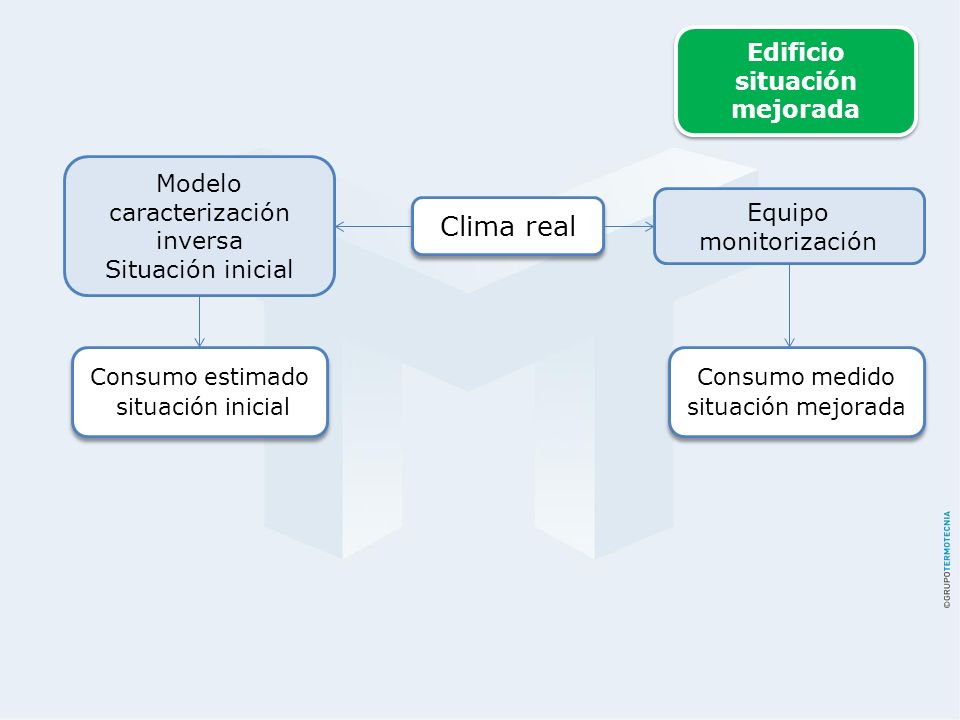 Edificio situación mejorada

Modelo caracterización inversa Situación inicial

Clima real

Equipo monitorización

Consumo estimado situación inicial

Consumo medido situación mejorada

©GRUPOTERMOTECNIA